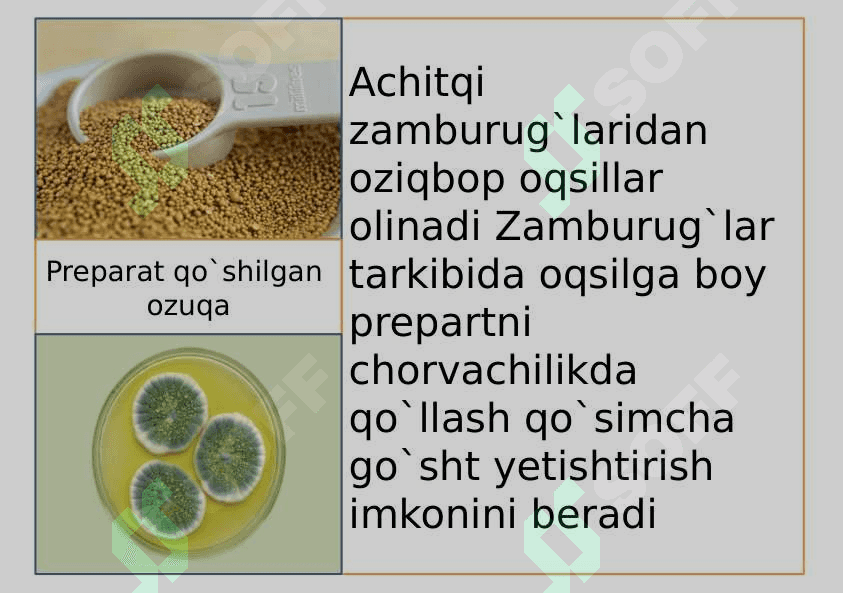 Preparat qo`shilgan ozuqa

Achitqi zamburug`laridan oziqbop oqsillar olinadi Zamburug`lar tarkibida oqsilga boy prepartni chorvachilikda qo`llash qo`simcha go`sht yetishtirish imkonini beradi